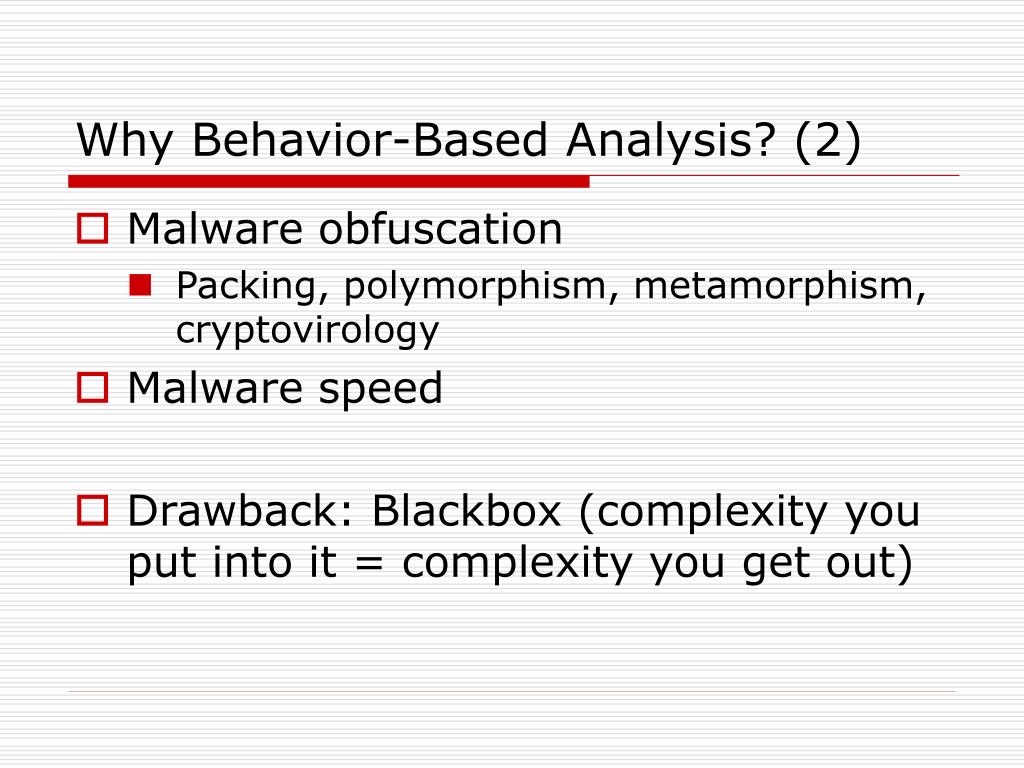 Why Behavior-Based Analysis? (2)

Malware obfuscation

Packing, polymorphism, metamorphism, cryptovirology

Malware speed

Drawback: Blackbox (complexity you put into it = complexity you get out)